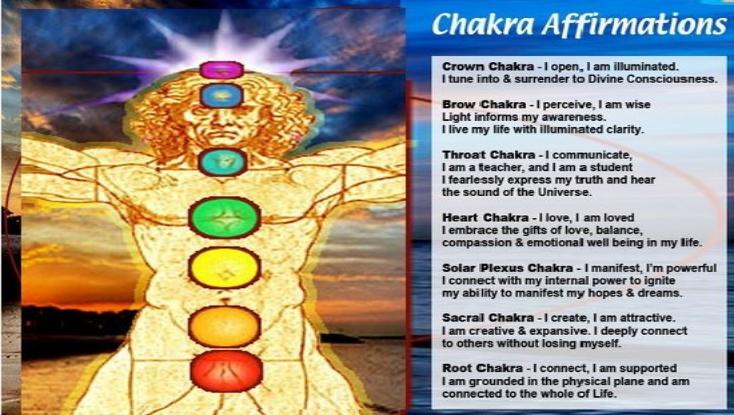 Chakra Affirmations

Crown Chakra - I open, I am illuminated. I tune into & surrender to Divine Consciousness.

Brow Chakra - I perceive, I am wise Light informs my awareness. I live my life with illuminated clarity.

Throat Chakra - I communicate, I am a teacher, and I am a student I fearlessly express my truth and hear the sound of the Universe.

Heart Chakra - I love, I am loved I embrace the gifts of love, balance, compassion & emotional well being in my life.

Solar Plexus Chakra - I manifest, I'm powerful I connect with my internal power to ignite my ability to manifest my hopes & dreams.

Sacral Chakra - I create, I am attractive. I am creative & expansive. I deeply connect to others without losing myself.

Root Chakra - I connect, I am supported I am grounded in the physical plane and am connected to the whole of Life.